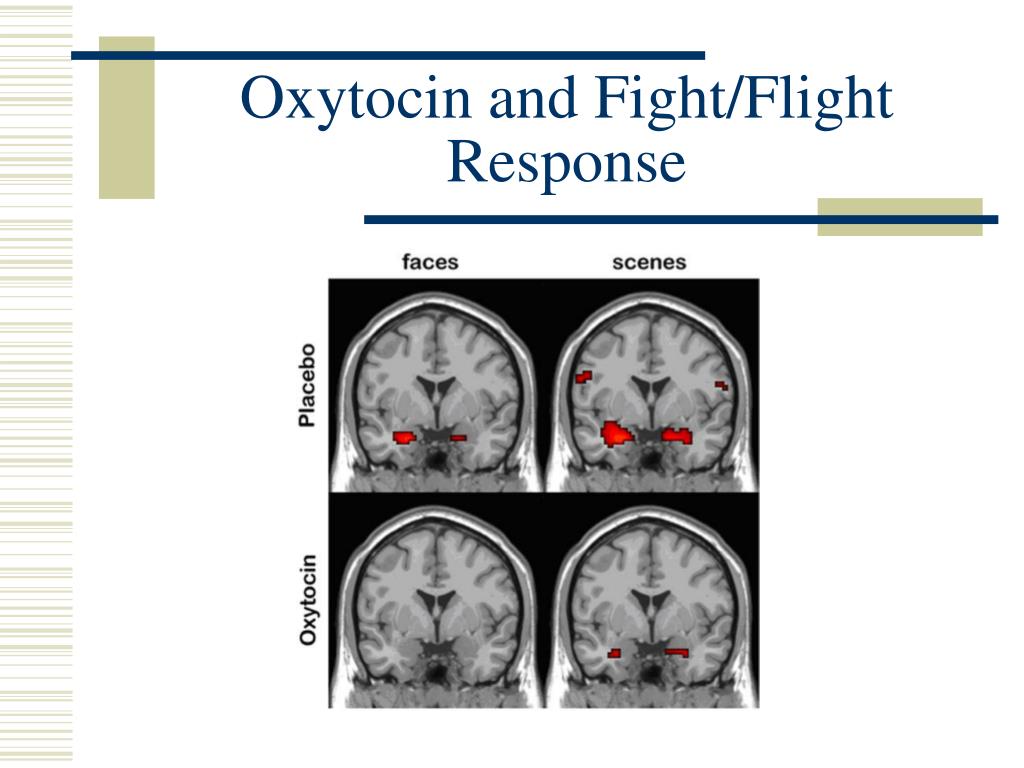 Oxytocin and Fight/Flight Response

faces

scenes

Placebo

Oxytocin